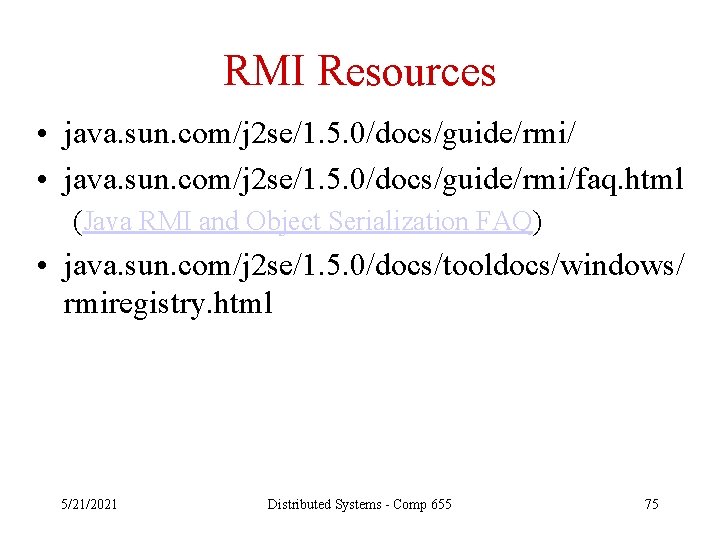 RMI Resources

• java.sun.com/j2se/1.5.0/docs/guide/rmi/
• java.sun.com/j2se/1.5.0/docs/guide/rmi/faq.html (Java RMI and Object Serialization FAQ)
• java.sun.com/j2se/1.5.0/docs/tooldocs/windows/rmiregistry.html

5/21/2021 Distributed Systems - Comp 655 75